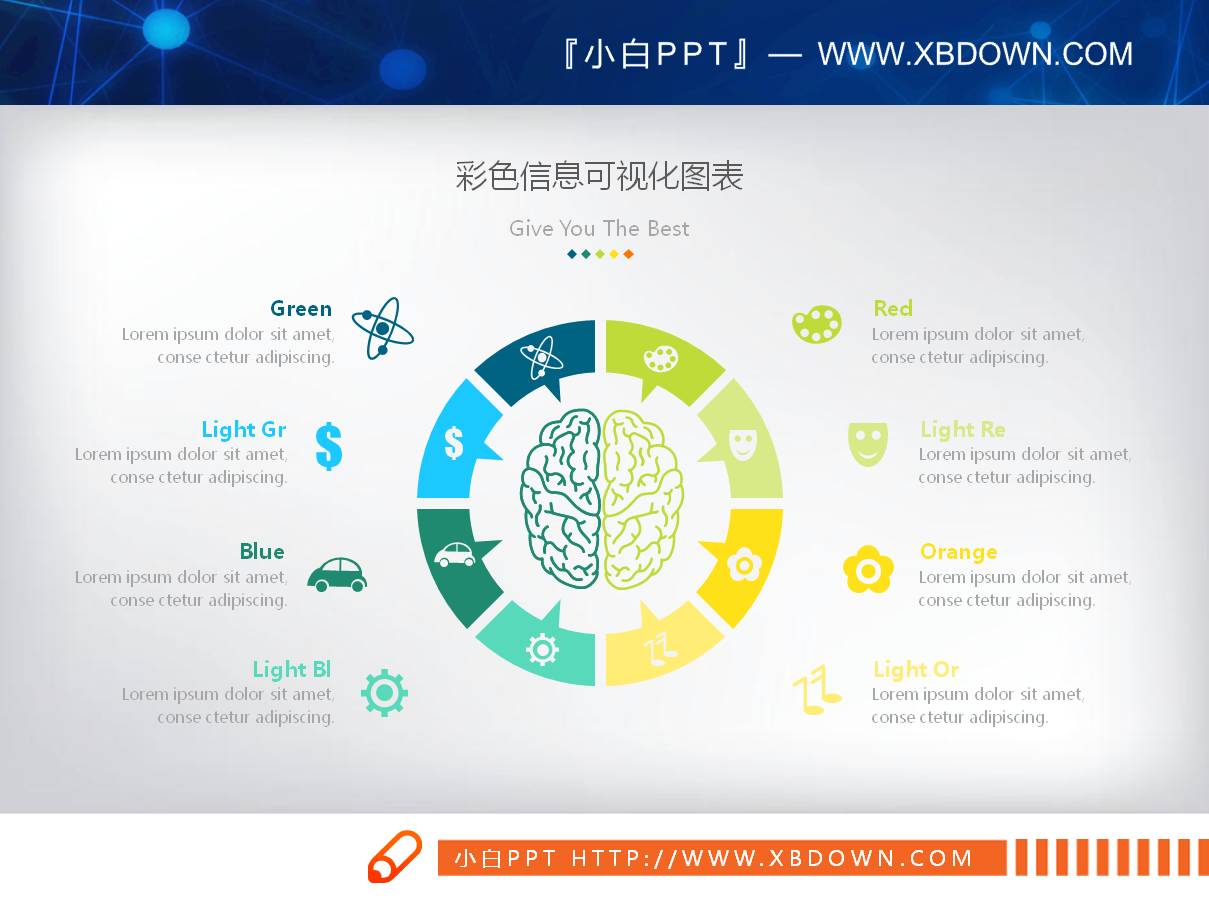 『小白PPT』— WWW.XBDOWN.COM

彩色信息可视化图表

Give You The Best

Green
Lorem ipsum dolor sit amet, conse ctetur adipiscing.

Light Gr
Lorem ipsum dolor sit amet, conse ctetur adipiscing.

Blue
Lorem ipsum dolor sit amet, conse ctetur adipiscing.

Light Bl
Lorem ipsum dolor sit amet, conse ctetur adipiscing.

Red
Lorem ipsum dolor sit amet, conse ctetur adipiscing.

Light Re
Lorem ipsum dolor sit amet, conse ctetur adipiscing.

Orange
Lorem ipsum dolor sit amet, conse ctetur adipiscing.

Light Or
Lorem ipsum dolor sit amet, conse ctetur adipiscing.

小白PPT HTTP://WWW.XBDOWN.COM